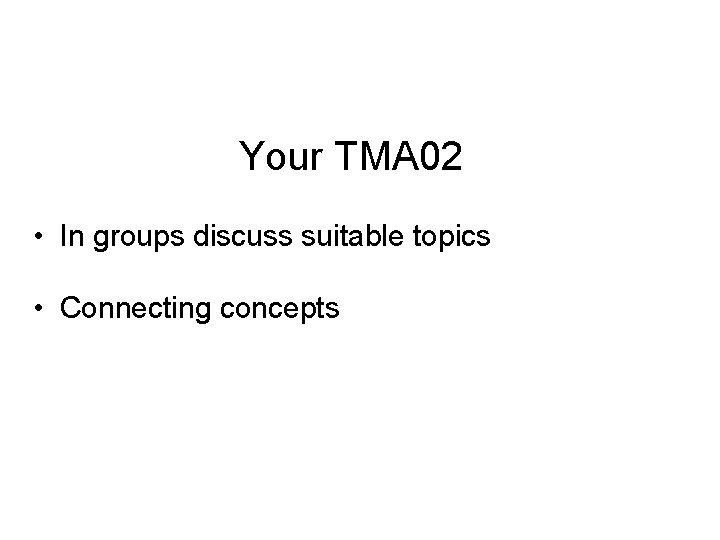 Your TMA02

• In groups discuss suitable topics

• Connecting concepts